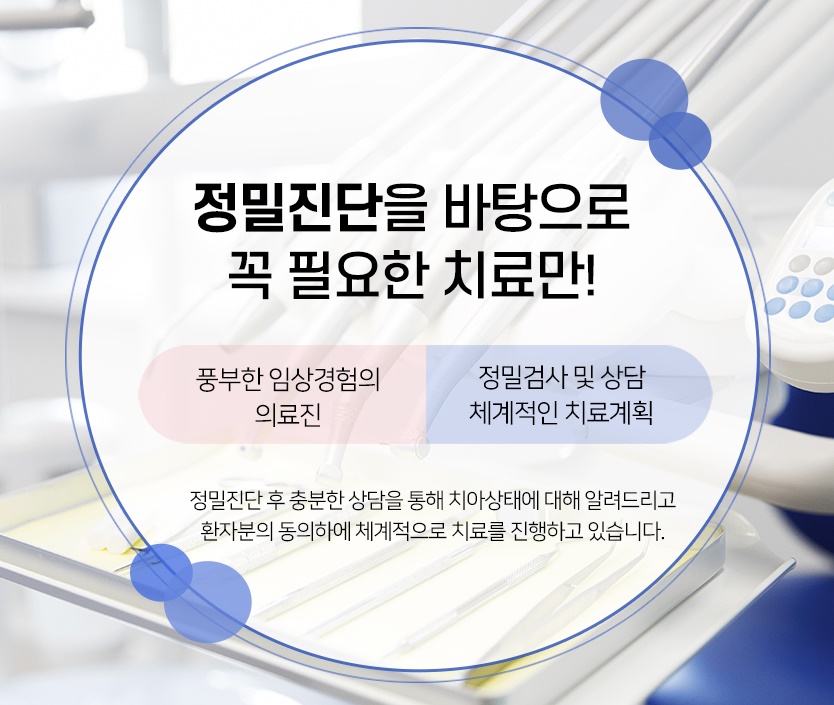 정밀진단을 바탕으로
꼭 필요한 치료만!

풍부한 임상경험의
의료진

정밀검사 및 상담
체계적인 치료계획

정밀진단 후 충분한 상담을 통해 치아상태에 대해 알려드리고
환자분의 동의하에 체계적으로 치료를 진행하고 있습니다.